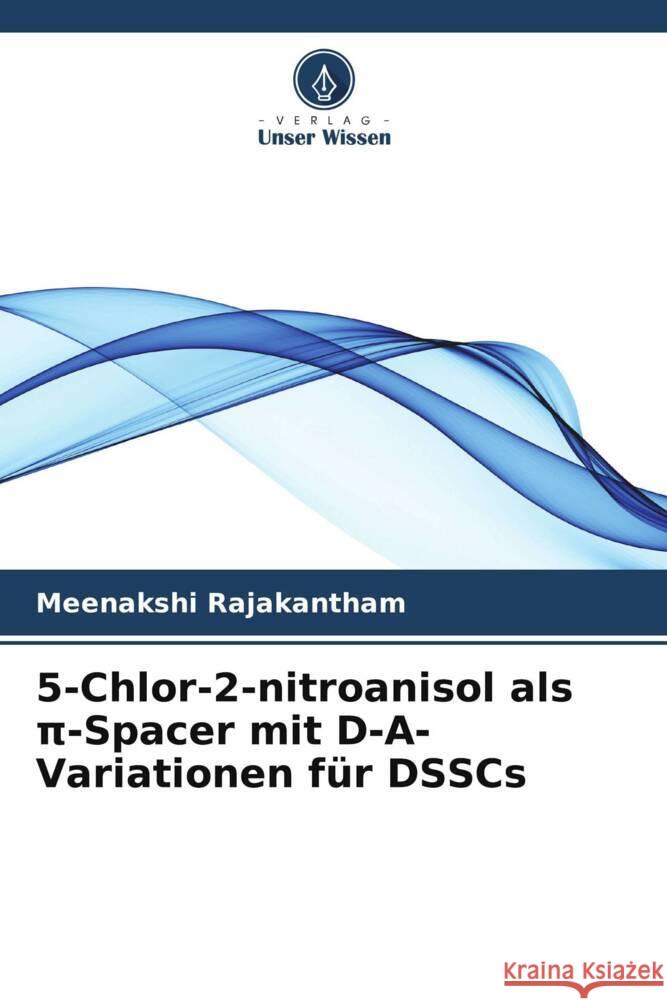 - VERLAG -
Unser Wissen

Meenakshi Rajakantham

5-Chlor-2-nitroanisol als π-Spacer mit D-A-Variationen für DSSCs